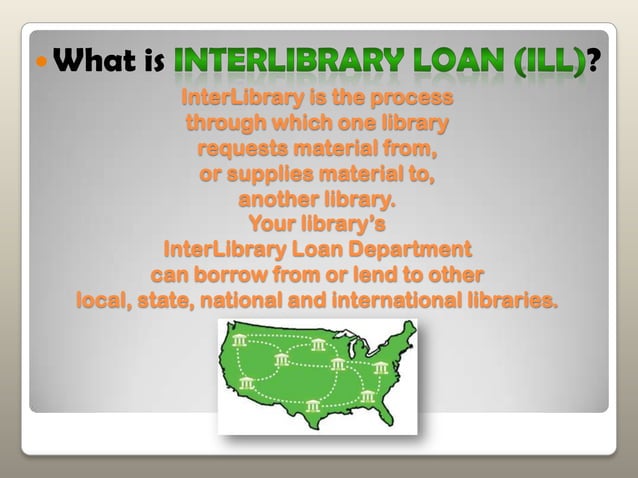 What is INTERLIBRARY LOAN (ILL)?

InterLibrary is the process through which one library requests material from, or supplies material to, another library.
Your library's InterLibrary Loan Department can borrow from or lend to other local, state, national and international libraries.